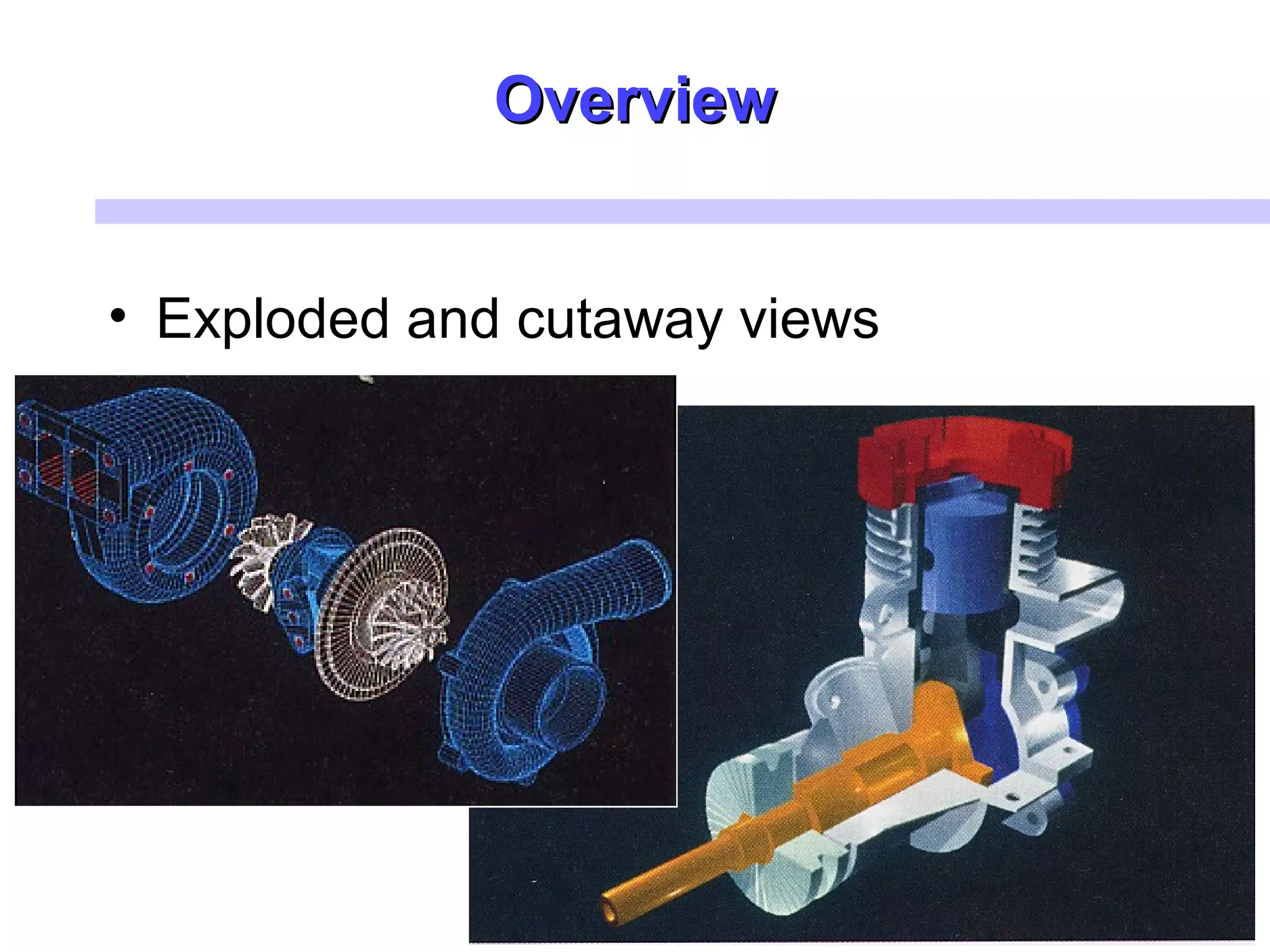 Overview

• Exploded and cutaway views